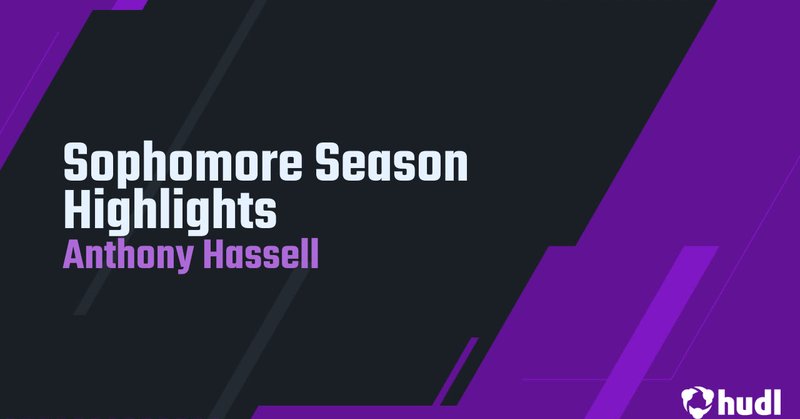 Sophomore Season Highlights
Anthony Hassell

hudl